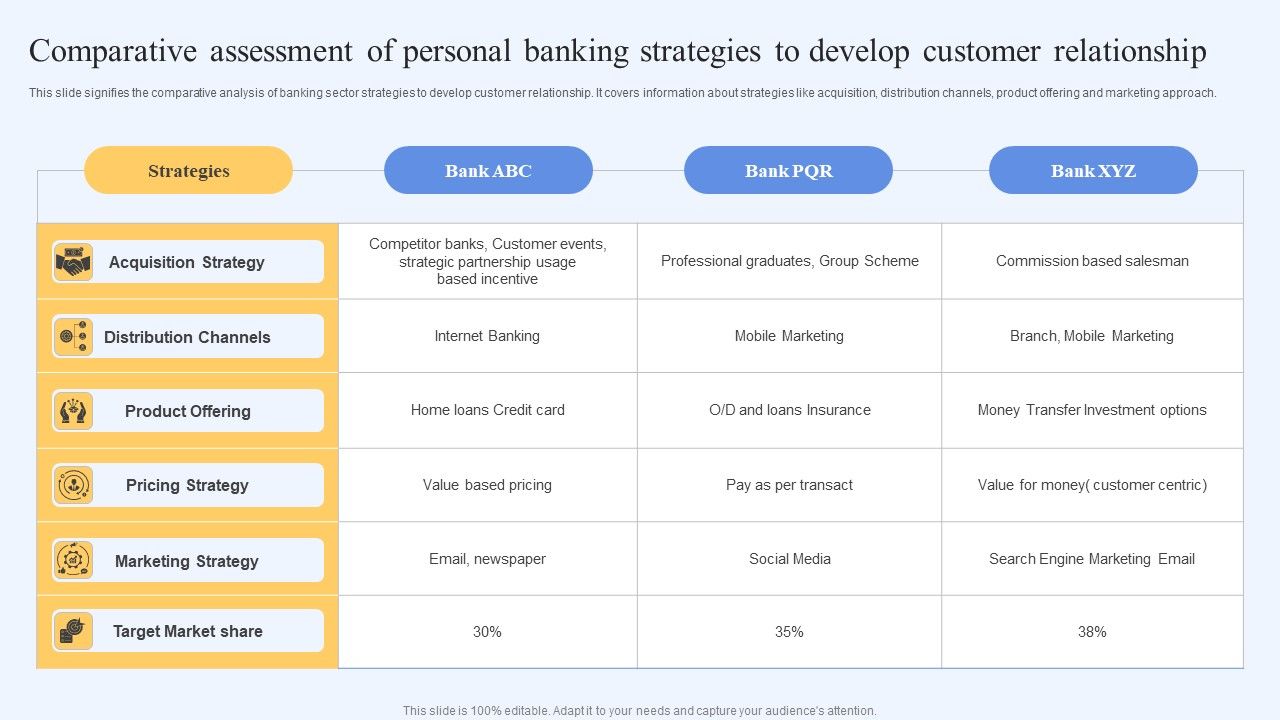 Comparative assessment of personal banking strategies to develop customer relationship

This slide signifies the comparative analysis of banking sector strategies to develop customer relationship. It covers information about strategies like acquisition, distribution channels, product offering and marketing approach.

| Strategies | Bank ABC | Bank PQR | Bank XYZ |
|---|---|---|---|
| Acquisition Strategy | Competitor banks, Customer events, strategic partnership usage based incentive | Professional graduates, Group Scheme | Commission based salesman |
| Distribution Channels | Internet Banking | Mobile Marketing | Branch, Mobile Marketing |
| Product Offering | Home loans Credit card | O/D and loans Insurance | Money Transfer Investment options |
| Pricing Strategy | Value based pricing | Pay as per transact | Value for money( customer centric) |
| Marketing Strategy | Email, newspaper | Social Media | Search Engine Marketing Email |
| Target Market share | 30% | 35% | 38% |

This slide is 100% editable. Adapt it to your needs and capture your audience's attention.